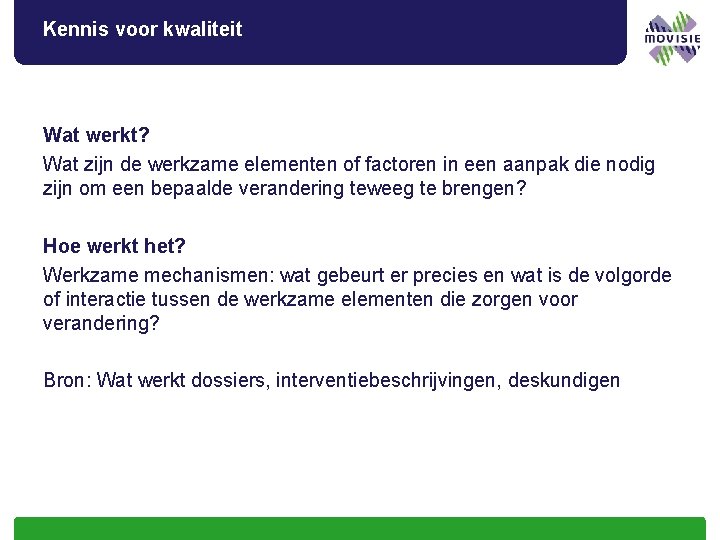 Kennis voor kwaliteit

MOVISIE

Wat werkt?

Wat zijn de werkzame elementen of factoren in een aanpak die nodig zijn om een bepaalde verandering teweeg te brengen?

Hoe werkt het?

Werkzame mechanismen: wat gebeurt er precies en wat is de volgorde of interactie tussen de werkzame elementen die zorgen voor verandering?

Bron: Wat werkt dossiers, interventiebeschrijvingen, deskundigen